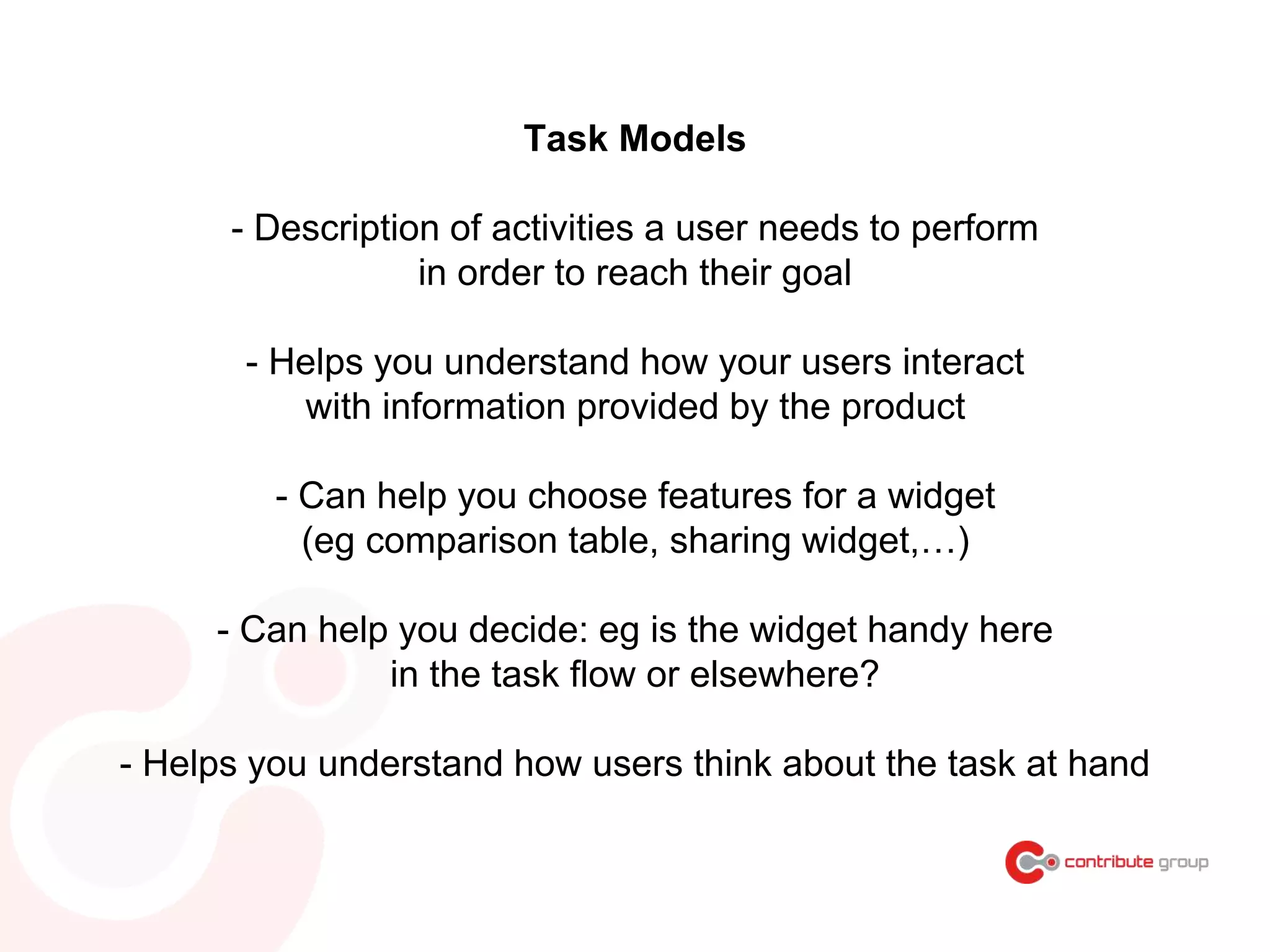 Task Models

- Description of activities a user needs to perform in order to reach their goal

- Helps you understand how your users interact with information provided by the product

- Can help you choose features for a widget (eg comparison table, sharing widget,…)

- Can help you decide: eg is the widget handy here in the task flow or elsewhere?

- Helps you understand how users think about the task at hand

contribute group